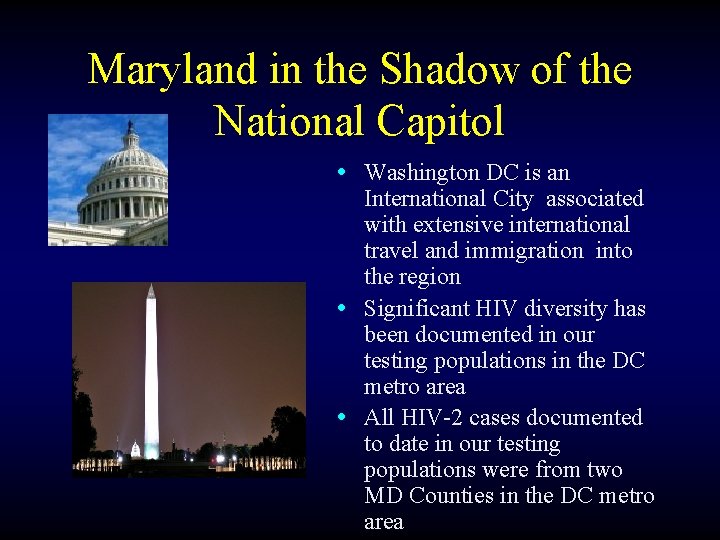 Maryland in the Shadow of the National Capitol

• Washington DC is an International City associated with extensive international travel and immigration into the region
• Significant HIV diversity has been documented in our testing populations in the DC metro area
• All HIV-2 cases documented to date in our testing populations were from two MD Counties in the DC metro area